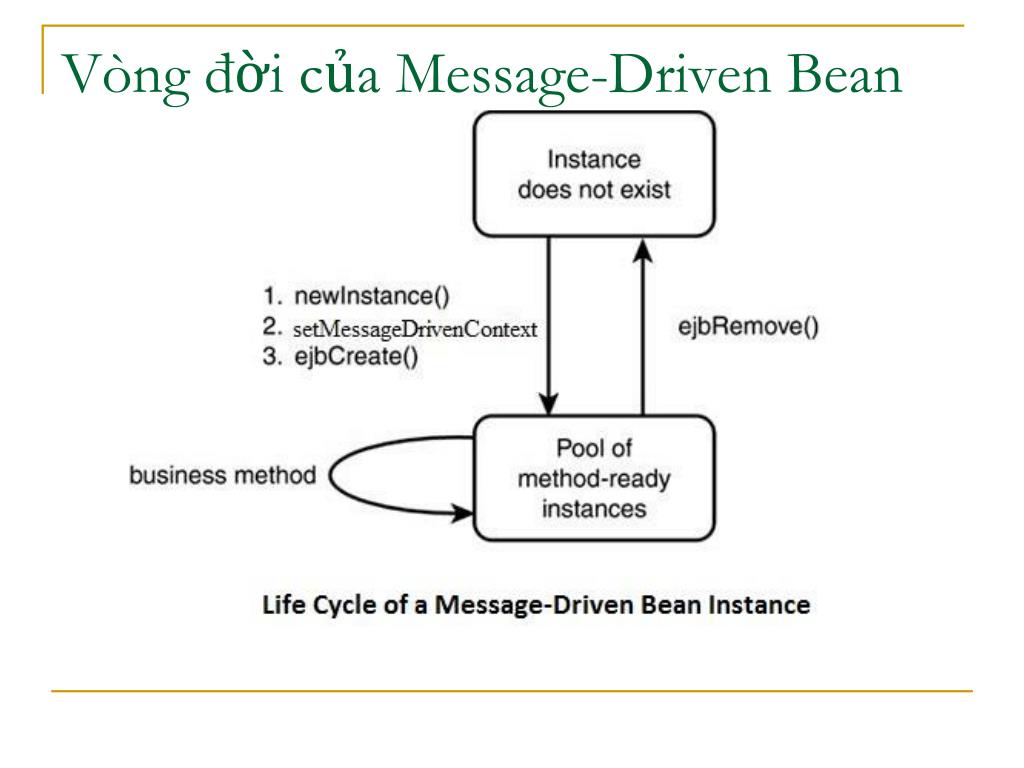 Vòng đời của Message-Driven Bean

Instance does not exist

1. newInstance()
2. setMessageDrivenContext
3. ejbCreate()

ejbRemove()

business method

Pool of method-ready instances

Life Cycle of a Message-Driven Bean Instance